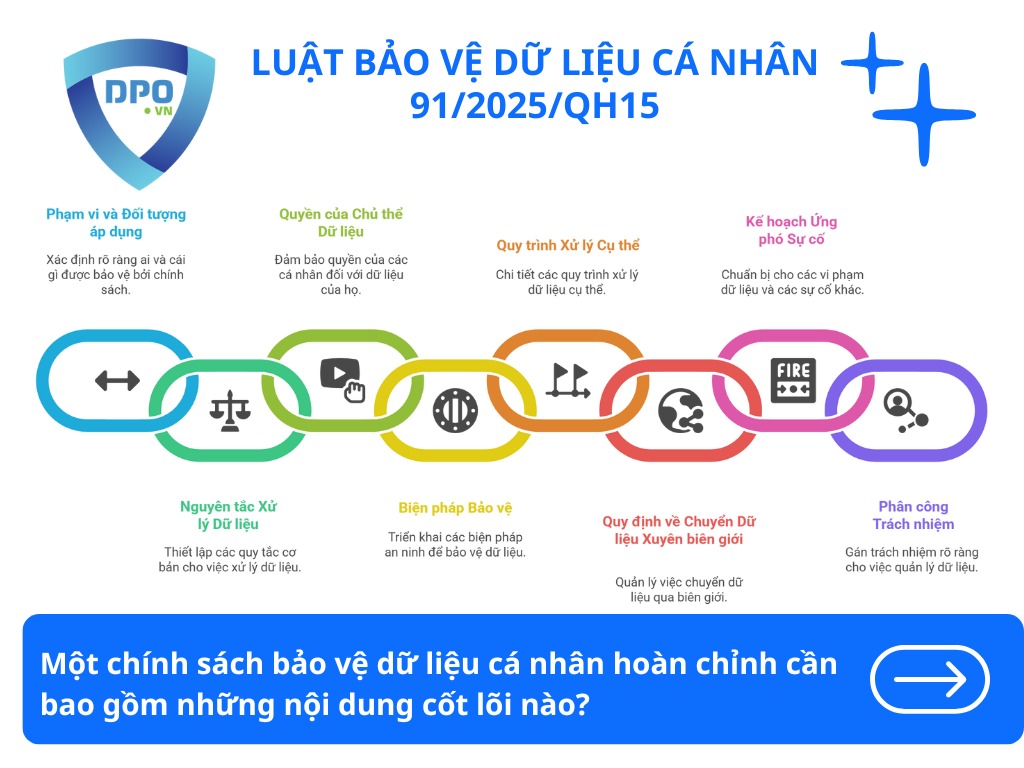 DPO
• VN

LUẬT BẢO VỆ DỮ LIỆU CÁ NHÂN 91/2025/QH15

Phạm vi và Đối tượng áp dụng

Xác định rõ ràng ai và cái gì được bảo vệ bởi chính sách.

Quyền của Chủ thể Dữ liệu

Đảm bảo quyền của các cá nhân đối với dữ liệu của họ.

Quy trình Xử lý Cụ thể

Chi tiết các quy trình xử lý dữ liệu cụ thể.

Kế hoạch Ứng phó Sự cố

Chuẩn bị cho các vi phạm dữ liệu và các sự cố khác.

FIRE

Nguyên tắc Xử lý Dữ liệu

Thiết lập các quy tắc cơ bản cho việc xử lý dữ liệu.

Biện pháp Bảo vệ

Triển khai các biện pháp an ninh để bảo vệ dữ liệu.

Quy định về Chuyển Dữ liệu Xuyên biên giới

Quản lý việc chuyển dữ liệu qua biên giới.

Phân công Trách nhiệm

Gán trách nhiệm rõ ràng cho việc quản lý dữ liệu.

Một chính sách bảo vệ dữ liệu cá nhân hoàn chỉnh cần bao gồm những nội dung cốt lõi nào?